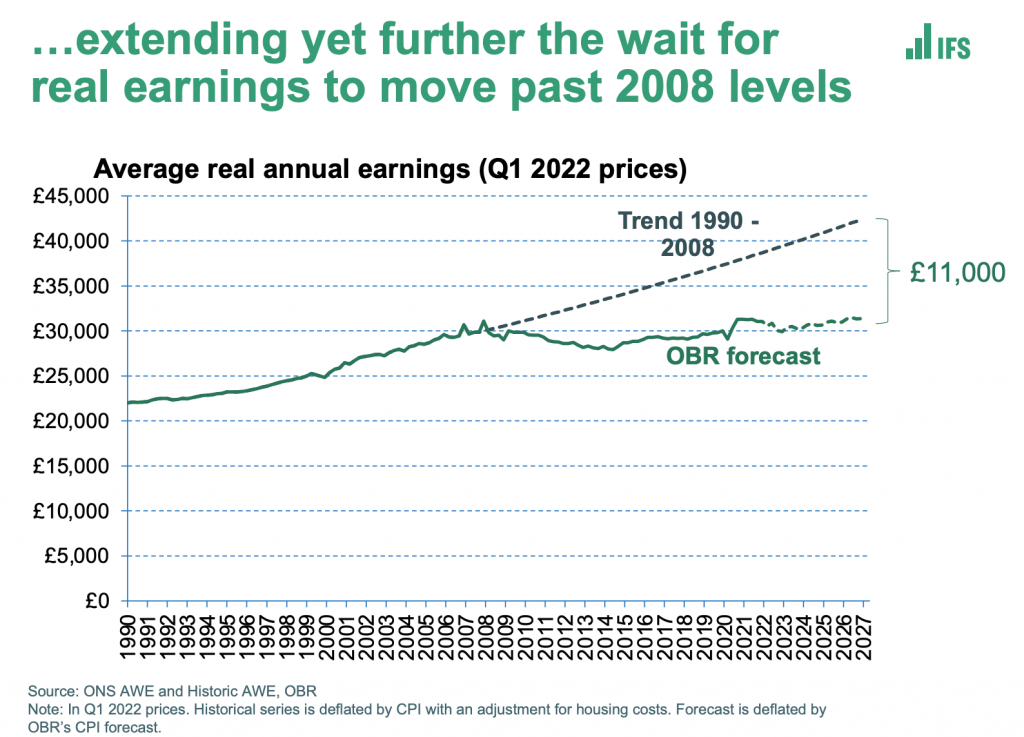 …extending yet further the wait for real earnings to move past 2008 levels

IFS

Average real annual earnings (Q1 2022 prices)

£45,000
£40,000
£35,000
£30,000
£25,000
£20,000
£15,000
£10,000
£5,000
£0

Trend 1990 - 2008

£11,000

OBR forecast

1990 1991 1992 1993 1994 1995 1996 1997 1998 1999 2000 2001 2002 2003 2004 2005 2006 2007 2008 2009 2010 2011 2012 2013 2014 2015 2016 2017 2018 2019 2020 2021 2022 2023 2024 2025 2026 2027

Source: ONS AWE and Historic AWE, OBR
Note: In Q1 2022 prices. Historical series is deflated by CPI with an adjustment for housing costs. Forecast is deflated by OBR's CPI forecast.